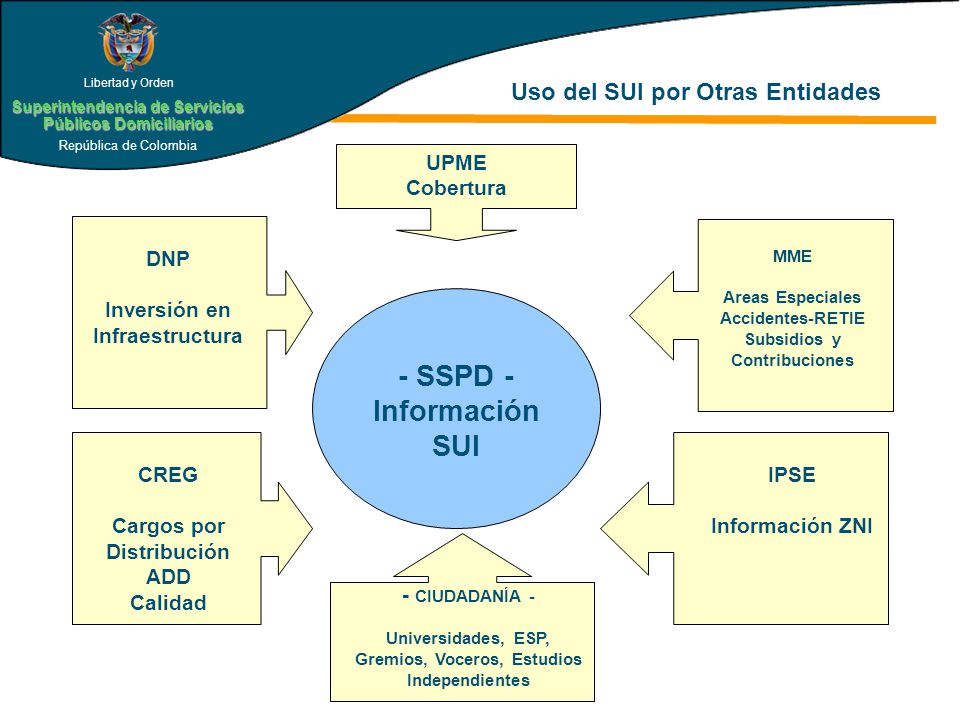 Libertad y Orden

Superintendencia de Servicios Públicos Domiciliarios

República de Colombia

Uso del SUI por Otras Entidades

UPME
Cobertura

DNP

Inversión en Infraestructura

MME

Areas Especiales
Accidentes-RETIE
Subsidios y Contribuciones

- SSPD -
Información
SUI

CREG

Cargos por Distribución
ADD
Calidad

IPSE

Información ZNI

- CIUDADANÍA -

Universidades, ESP, Gremios, Voceros, Estudios Independientes